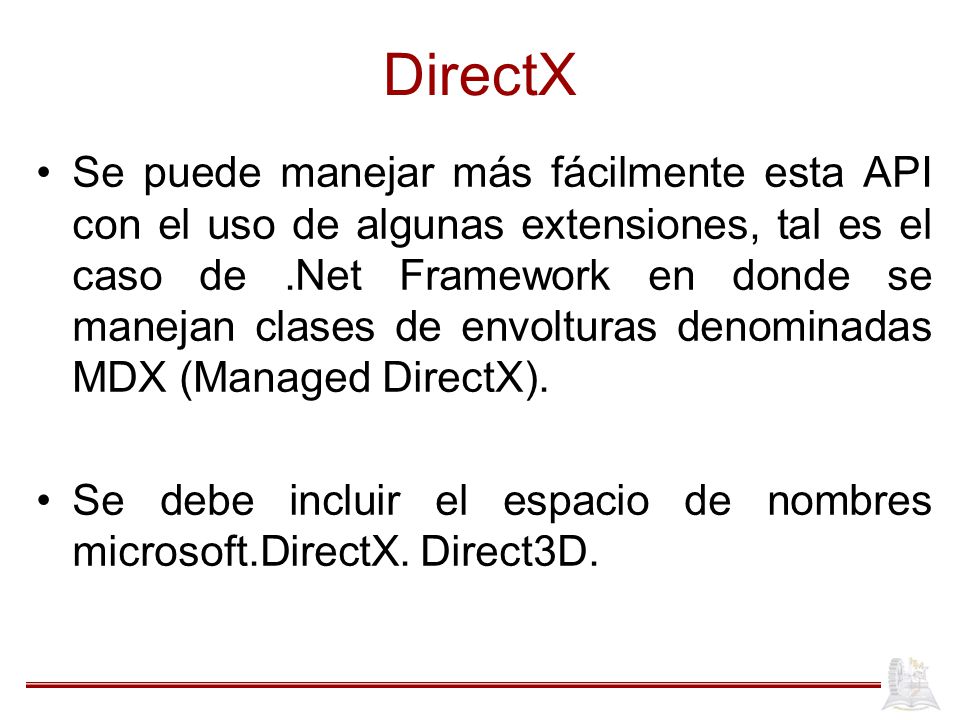 DirectX

• Se puede manejar más fácilmente esta API con el uso de algunas extensiones, tal es el caso de .Net Framework en donde se manejan clases de envolturas denominadas MDX (Managed DirectX).

• Se debe incluir el espacio de nombres microsoft.DirectX. Direct3D.